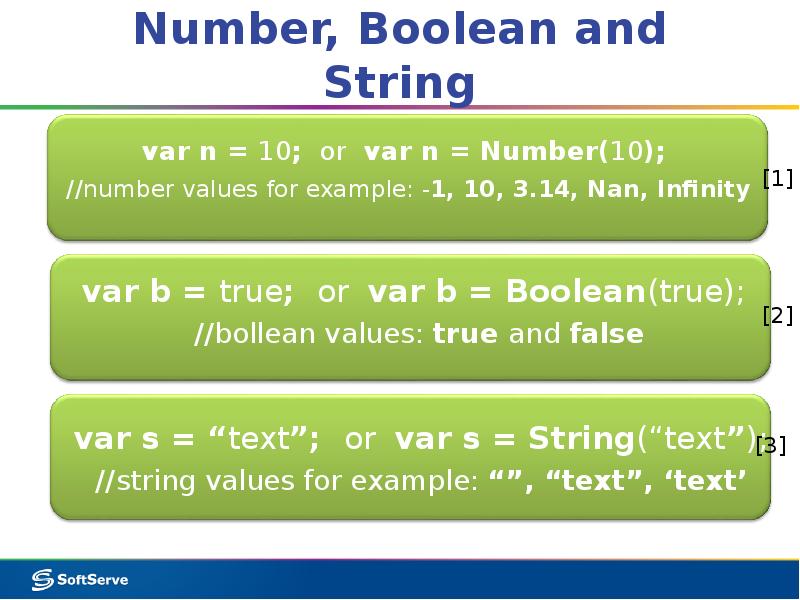 Number, Boolean and String

var n = 10; or var n = Number(10);
//number values for example: -1, 10, 3.14, Nan, Infinity

[1]

var b = true; or var b = Boolean(true);
//bollean values: true and false

[2]

var s = “text”; or var s = String(“text”);
//string values for example: “”, “text”, ‘text’

[3]

SoftServe